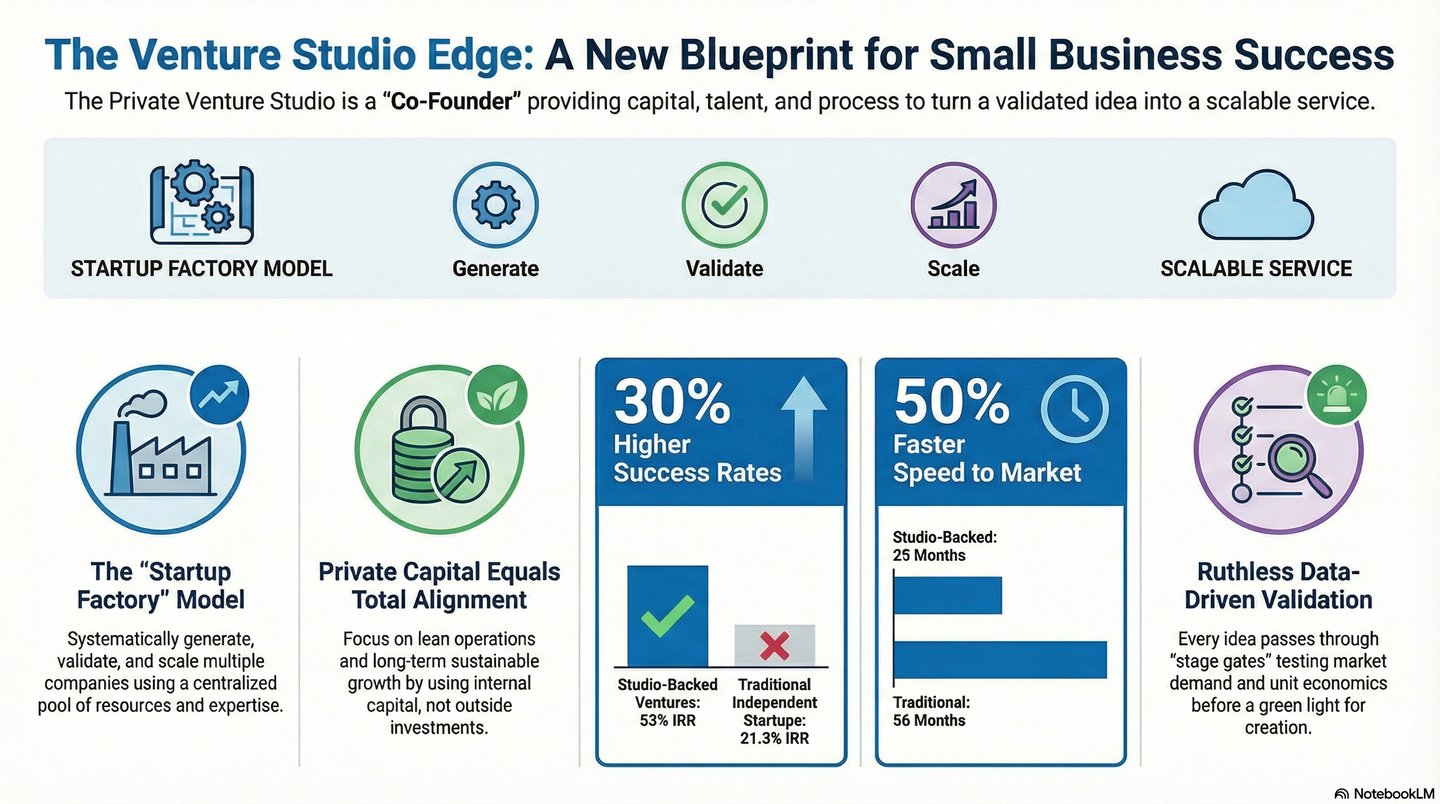 The Venture Studio Edge: A New Blueprint for Small Business Success

The Private Venture Studio is a "Co-Founder" providing capital, talent, and process to turn a validated idea into a scalable service.

STARTUP FACTORY MODEL

Generate

Validate

Scale

SCALABLE SERVICE

The "Startup Factory" Model

Systematically generate, validate, and scale multiple companies using a centralized pool of resources and expertise.

Private Capital Equals Total Alignment

Focus on lean operations and long-term sustainable growth by using internal capital, not outside investments.

30% Higher Success Rates

Studio-Backed Ventures: 53% IRR

Traditional Independent Startup: 21.3% IRR

50% Faster Speed to Market

Studio-Backed: 25 Months

Traditional: 56 Months

Ruthless Data-Driven Validation

Every idea passes through "stage gates" testing market demand and unit economics before a green light for creation.

NotebookLM